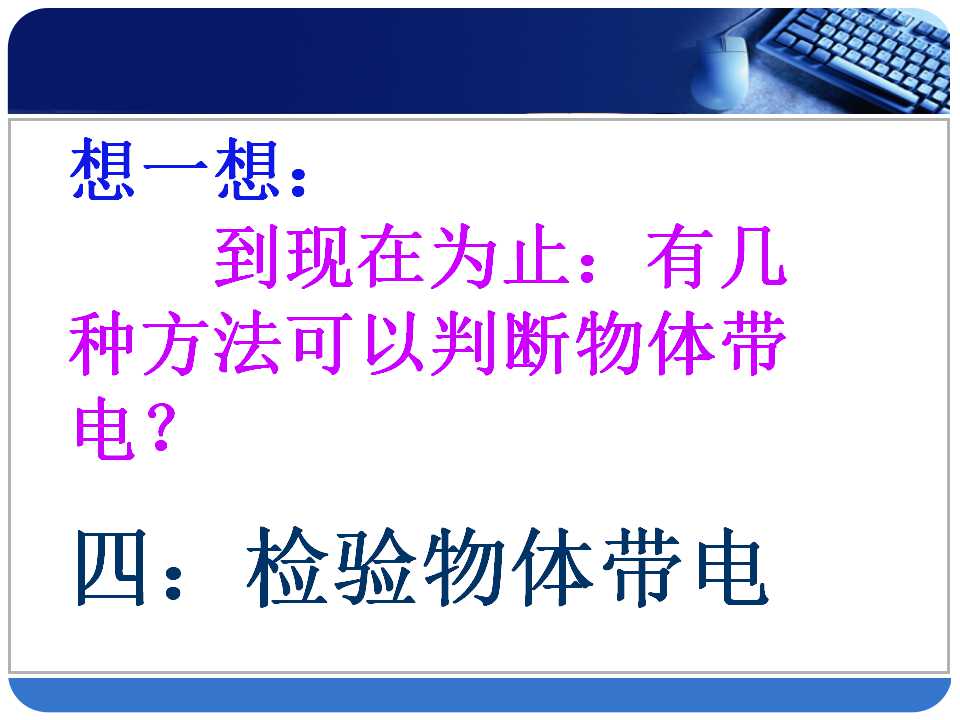 想一想：

到现在为止：有几种方法可以判断物体带电？

四：检验物体带电